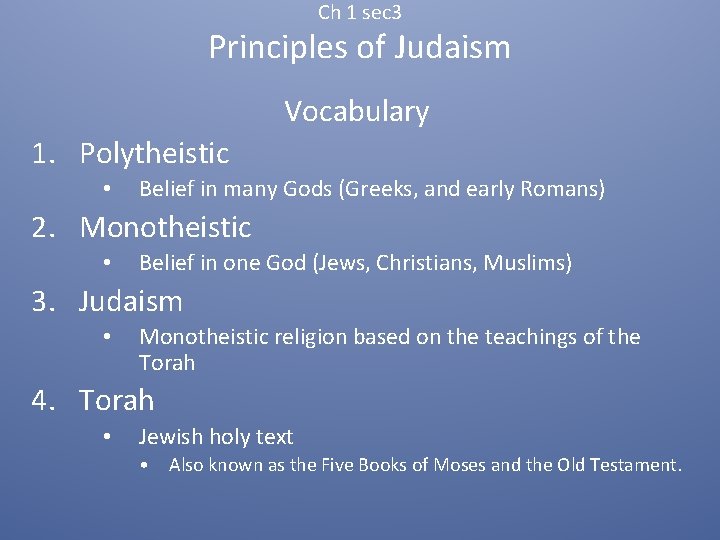 Ch 1 sec3

Principles of Judaism

Vocabulary

1. Polytheistic
• Belief in many Gods (Greeks, and early Romans)

2. Monotheistic
• Belief in one God (Jews, Christians, Muslims)

3. Judaism
• Monotheistic religion based on the teachings of the Torah

4. Torah
• Jewish holy text
• Also known as the Five Books of Moses and the Old Testament.